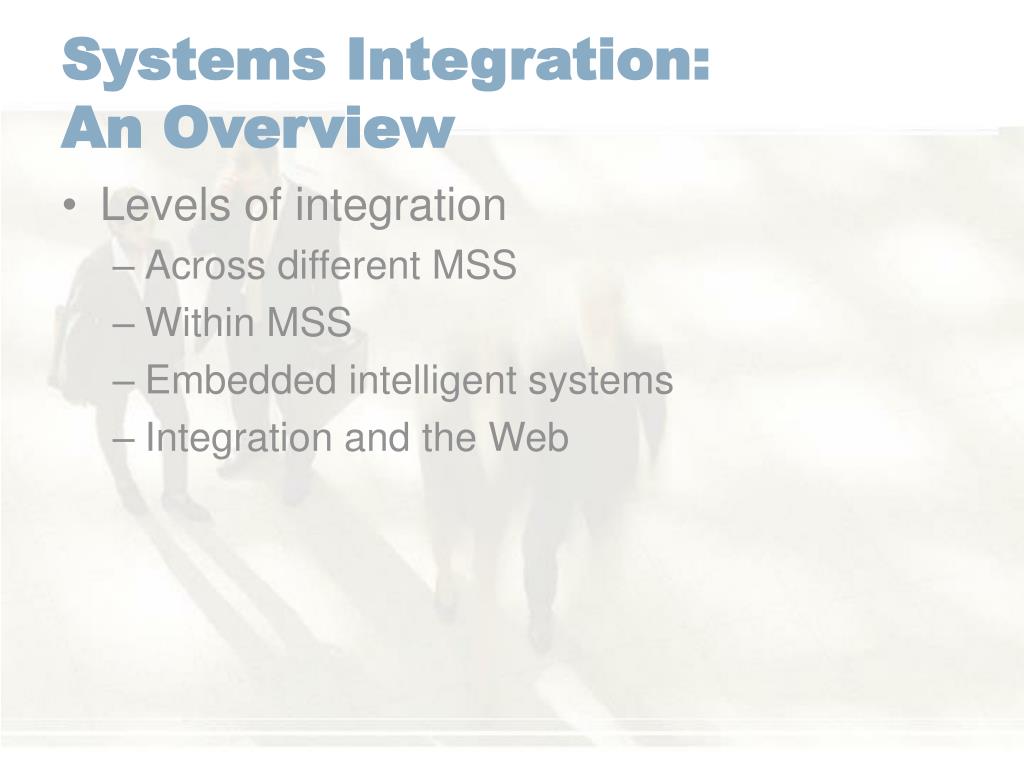 Systems Integration:
An Overview

• Levels of integration
– Across different MSS
– Within MSS
– Embedded intelligent systems
– Integration and the Web